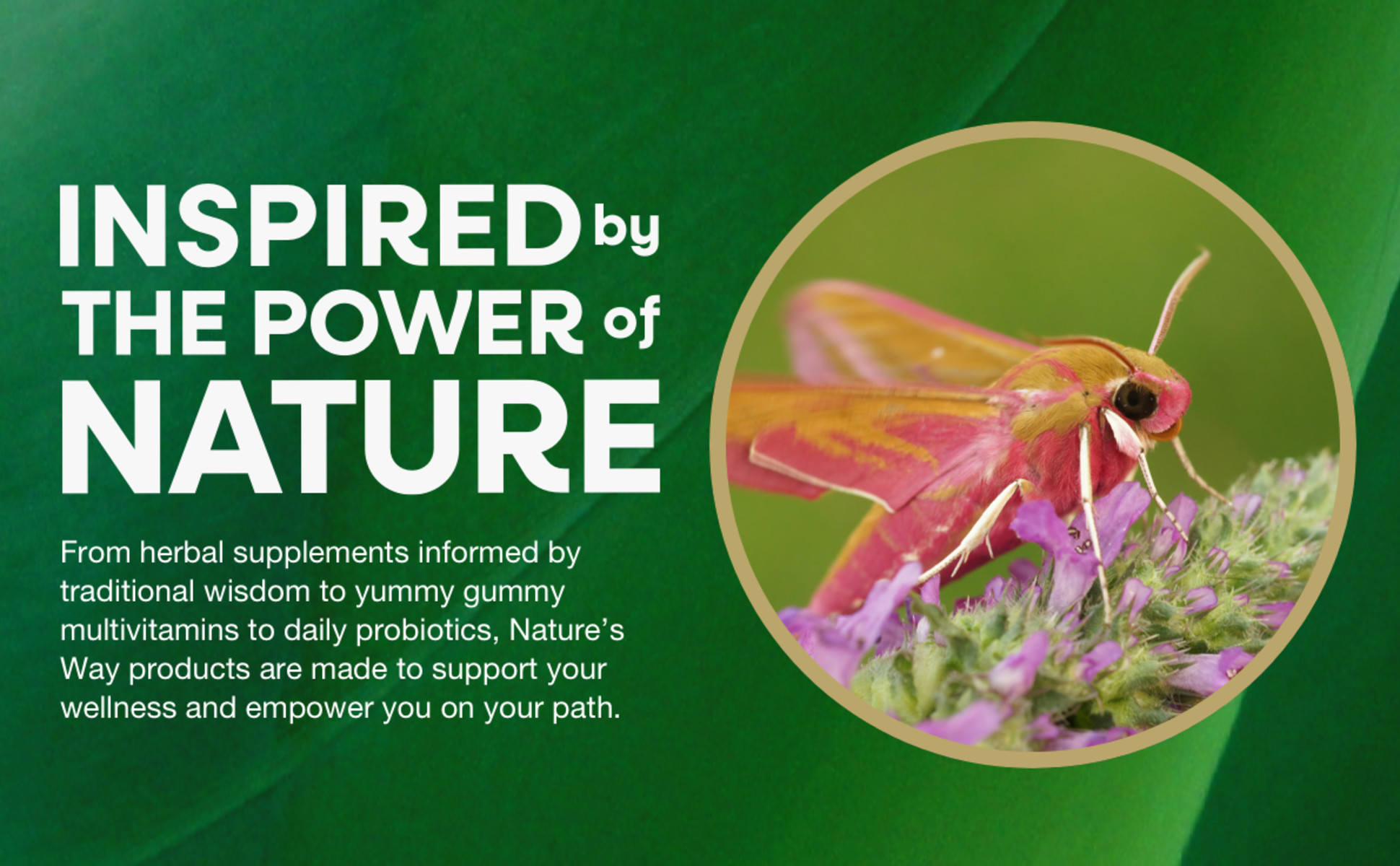 INSPIRED by THE POWER of NATURE

From herbal supplements informed by traditional wisdom to yummy gummy multivitamins to daily probiotics, Nature’s Way products are made to support your wellness and empower you on your path.